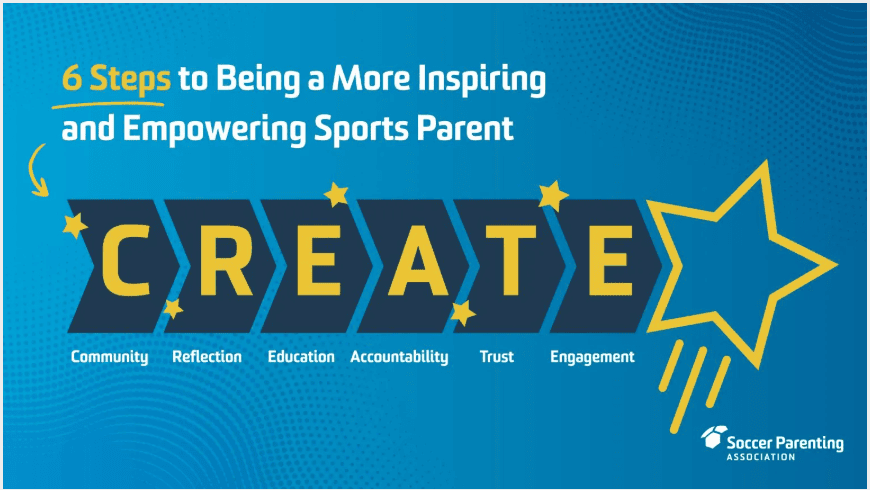 6 Steps to Being a More Inspiring and Empowering Sports Parent

C R E A T E

Community Reflection Education Accountability Trust Engagement

Soccer Parenting ASSOCIATION